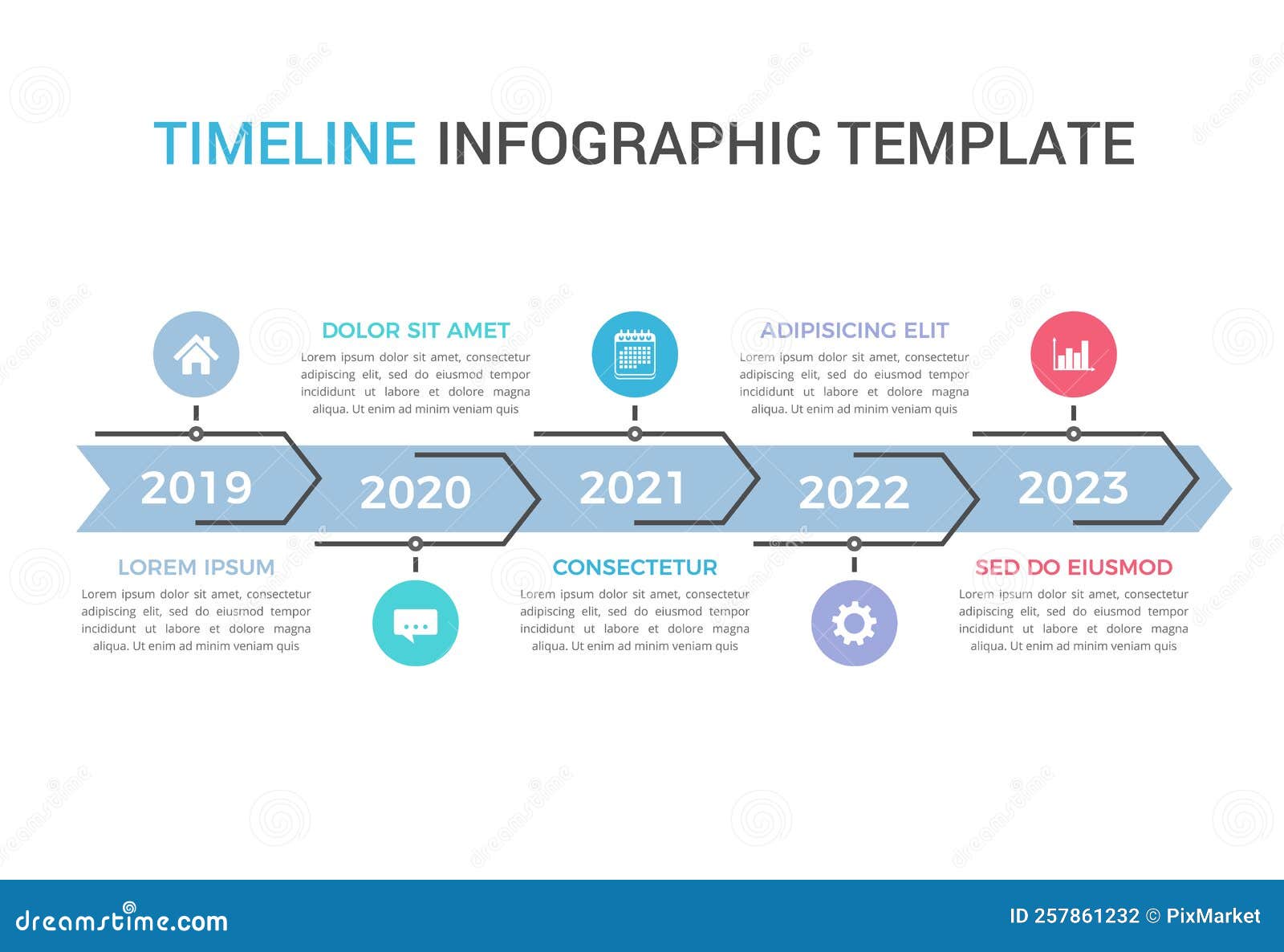 TIMELINE INFOGRAPHIC TEMPLATE

DOLOR SIT AMET
Lorem ipsum dolor sit amet, consectetur adipiscing elit, sed do eiusmod tempor incididunt ut labore et dolore magna aliqua. Ut enim ad minim veniam quis

ADIPISICING ELIT
Lorem ipsum dolor sit amet, consectetur adipiscing elit, sed do eiusmod tempor incididunt ut labore et dolore magna aliqua. Ut enim ad minim veniam quis

2019 2020 2021 2022 2023

LOREM IPSUM
Lorem ipsum dolor sit amet, consectetur adipiscing elit, sed do eiusmod tempor incididunt ut labore et dolore magna aliqua. Ut enim ad minim veniam quis

CONSECTETUR
Lorem ipsum dolor sit amet, consectetur adipiscing elit, sed do eiusmod tempor incididunt ut labore et dolore magna aliqua. Ut enim ad minim veniam quis

SED DO EIUSMOD
Lorem ipsum dolor sit amet, consectetur adipiscing elit, sed do eiusmod tempor incididunt ut labore et dolore magna aliqua. Ut enim ad minim veniam quis

dreamstime.com
ID 257861232 © PixMarket